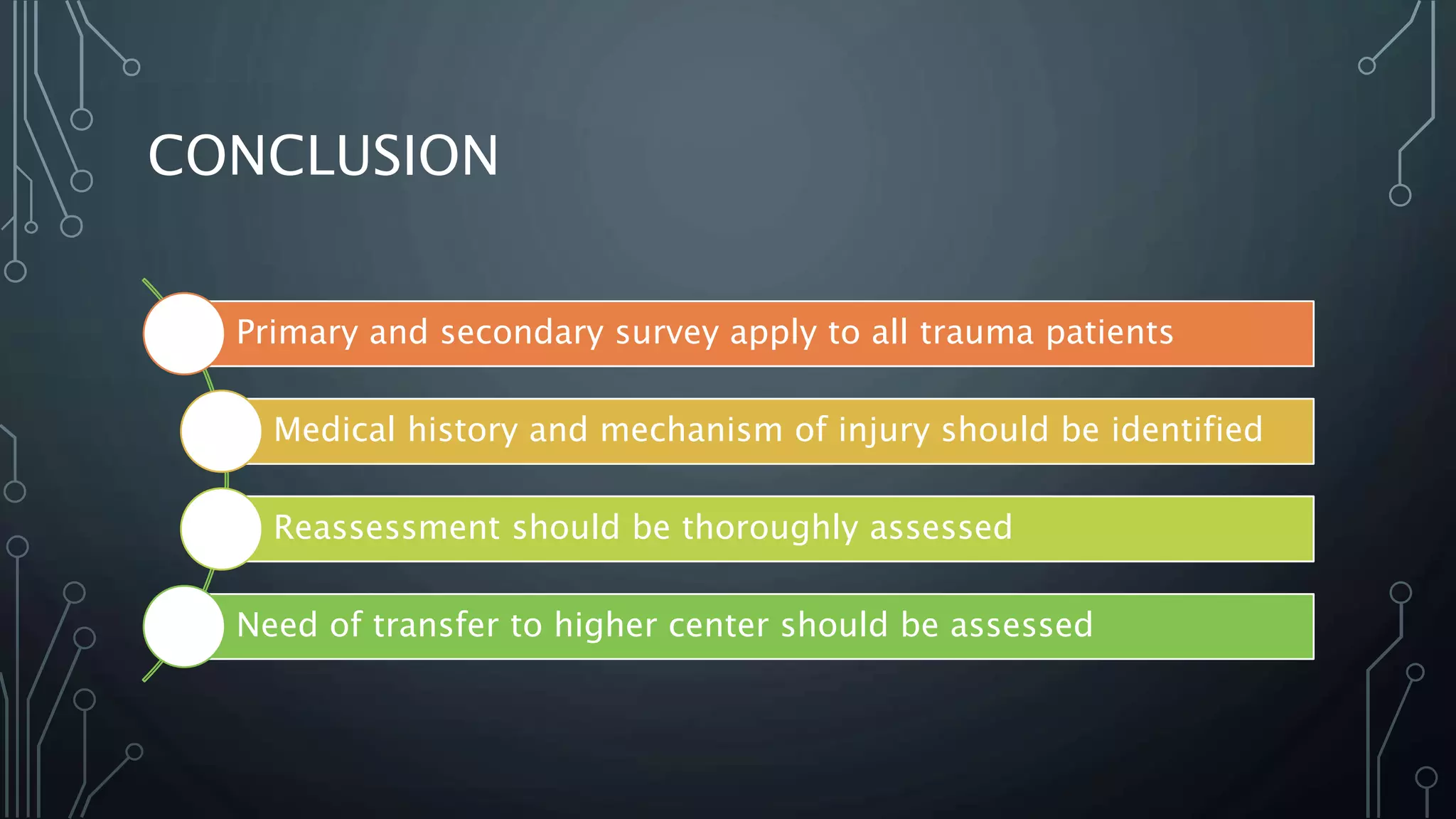 CONCLUSION

Primary and secondary survey apply to all trauma patients

Medical history and mechanism of injury should be identified

Reassessment should be thoroughly assessed

Need of transfer to higher center should be assessed